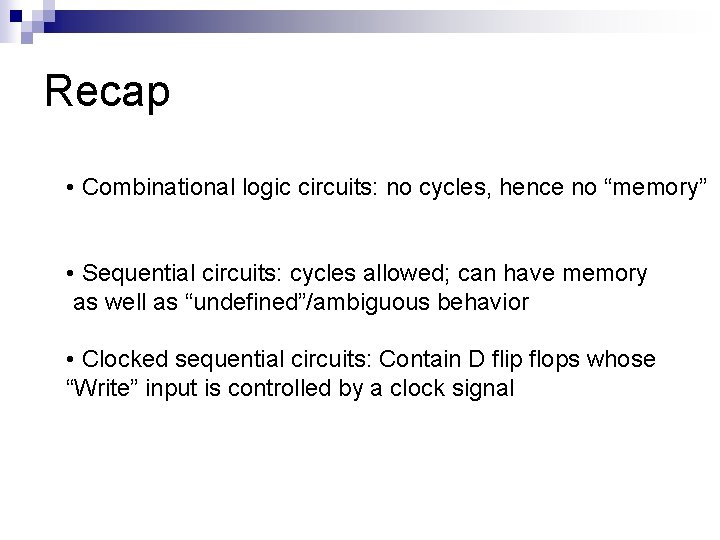 Recap

• Combinational logic circuits: no cycles, hence no “memory”

• Sequential circuits: cycles allowed; can have memory as well as “undefined”/ambiguous behavior

• Clocked sequential circuits: Contain D flip flops whose “Write” input is controlled by a clock signal